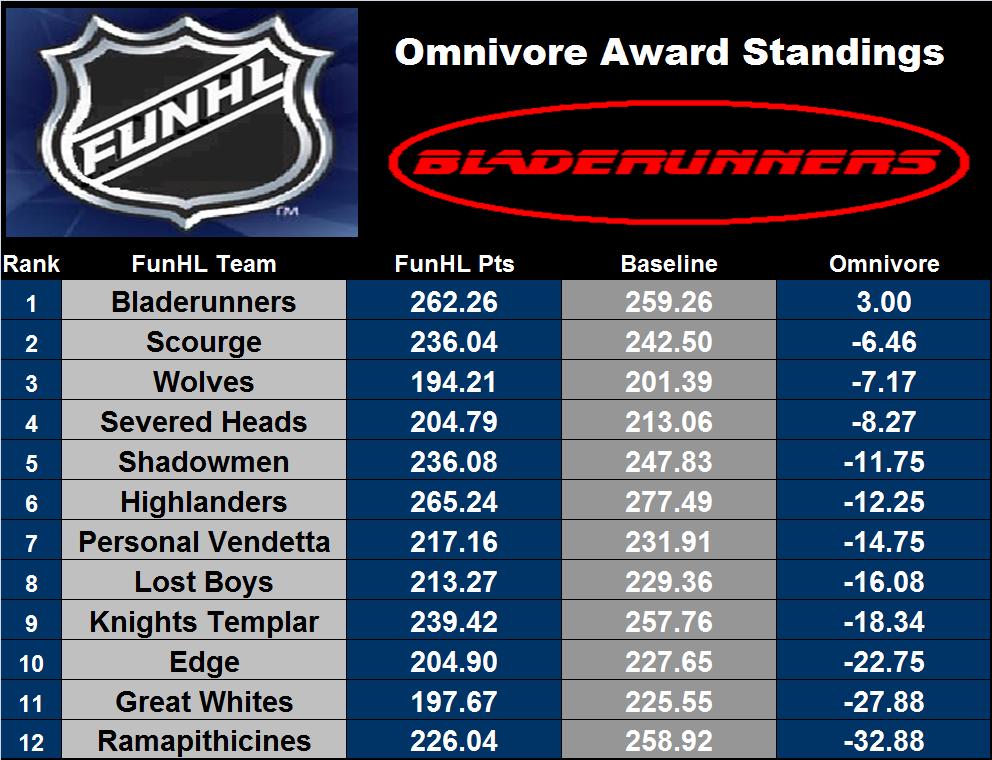 FUNHL
TM

Omnivore Award Standings

BLADERUNNERS

| Rank | FunHL Team | FunHL Pts | Baseline | Omnivore |
|---|---|---|---|---|
| 1 | Bladerunners | 262.26 | 259.26 | 3.00 |
| 2 | Scourge | 236.04 | 242.50 | -6.46 |
| 3 | Wolves | 194.21 | 201.39 | -7.17 |
| 4 | Severed Heads | 204.79 | 213.06 | -8.27 |
| 5 | Shadowmen | 236.08 | 247.83 | -11.75 |
| 6 | Highlanders | 265.24 | 277.49 | -12.25 |
| 7 | Personal Vendetta | 217.16 | 231.91 | -14.75 |
| 8 | Lost Boys | 213.27 | 229.36 | -16.08 |
| 9 | Knights Templar | 239.42 | 257.76 | -18.34 |
| 10 | Edge | 204.90 | 227.65 | -22.75 |
| 11 | Great Whites | 197.67 | 225.55 | -27.88 |
| 12 | Ramapithicines | 226.04 | 258.92 | -32.88 |